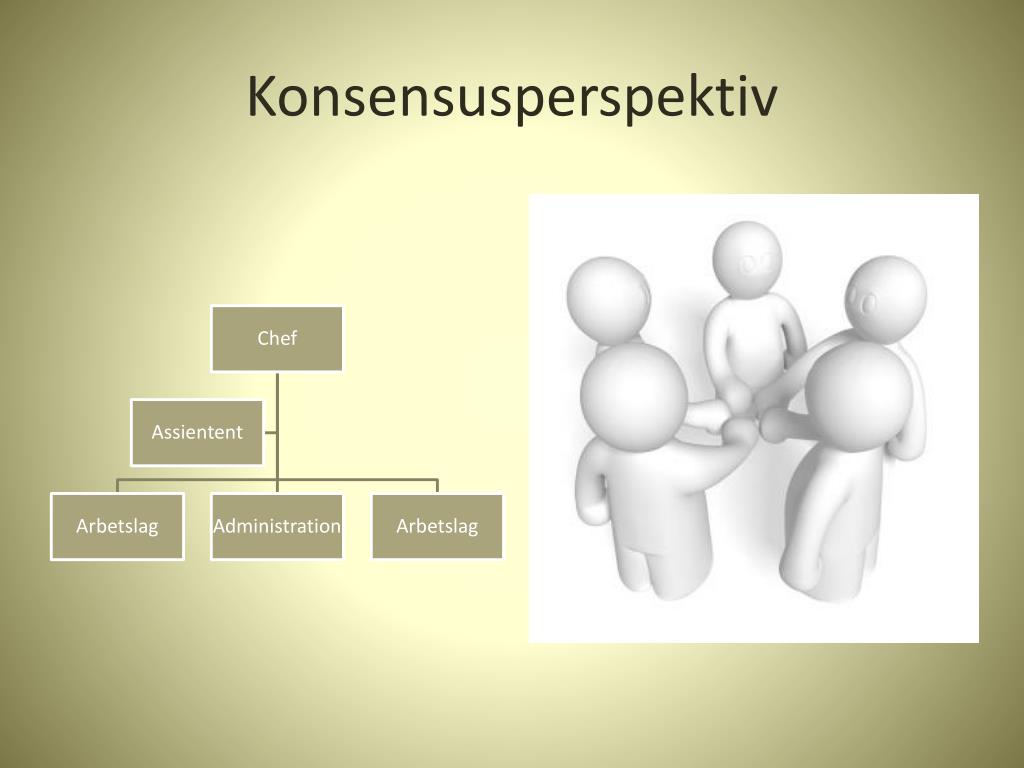 Konsensusperspektiv

Chef

Assientent

Arbetslag

Administration

Arbetslag